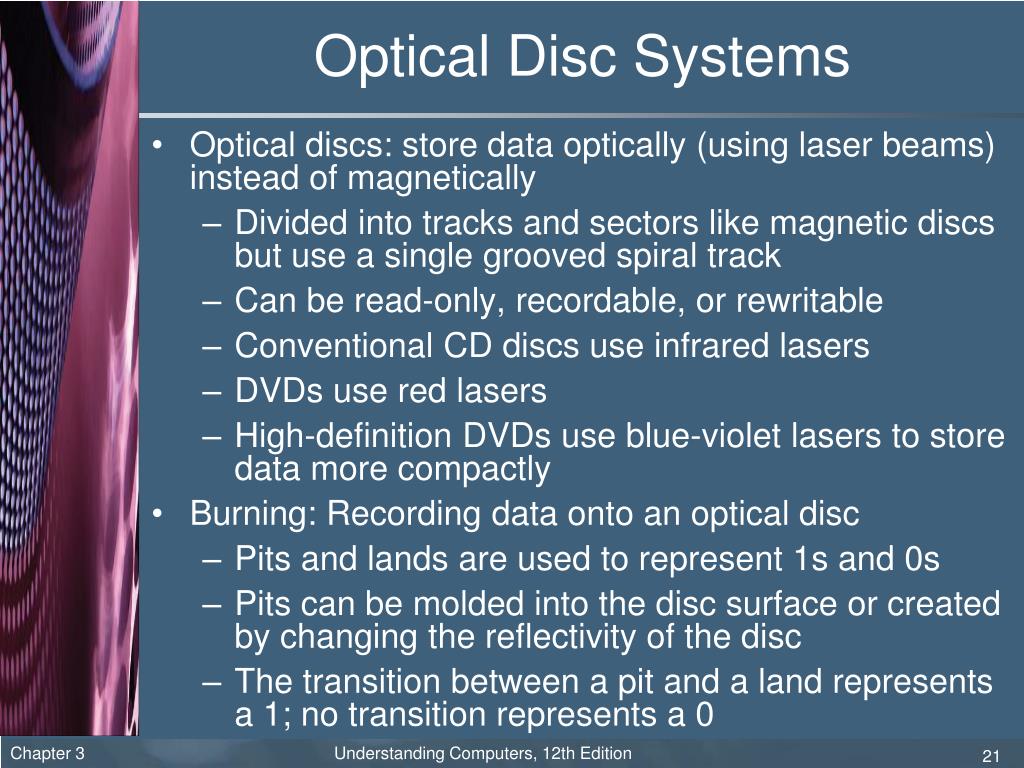 Optical Disc Systems

• Optical discs: store data optically (using laser beams) instead of magnetically
– Divided into tracks and sectors like magnetic discs but use a single grooved spiral track
– Can be read-only, recordable, or rewritable
– Conventional CD discs use infrared lasers
– DVDs use red lasers
– High-definition DVDs use blue-violet lasers to store data more compactly
• Burning: Recording data onto an optical disc
– Pits and lands are used to represent 1s and 0s
– Pits can be molded into the disc surface or created by changing the reflectivity of the disc
– The transition between a pit and a land represents a 1; no transition represents a 0

Chapter 3
Understanding Computers, 12th Edition
21